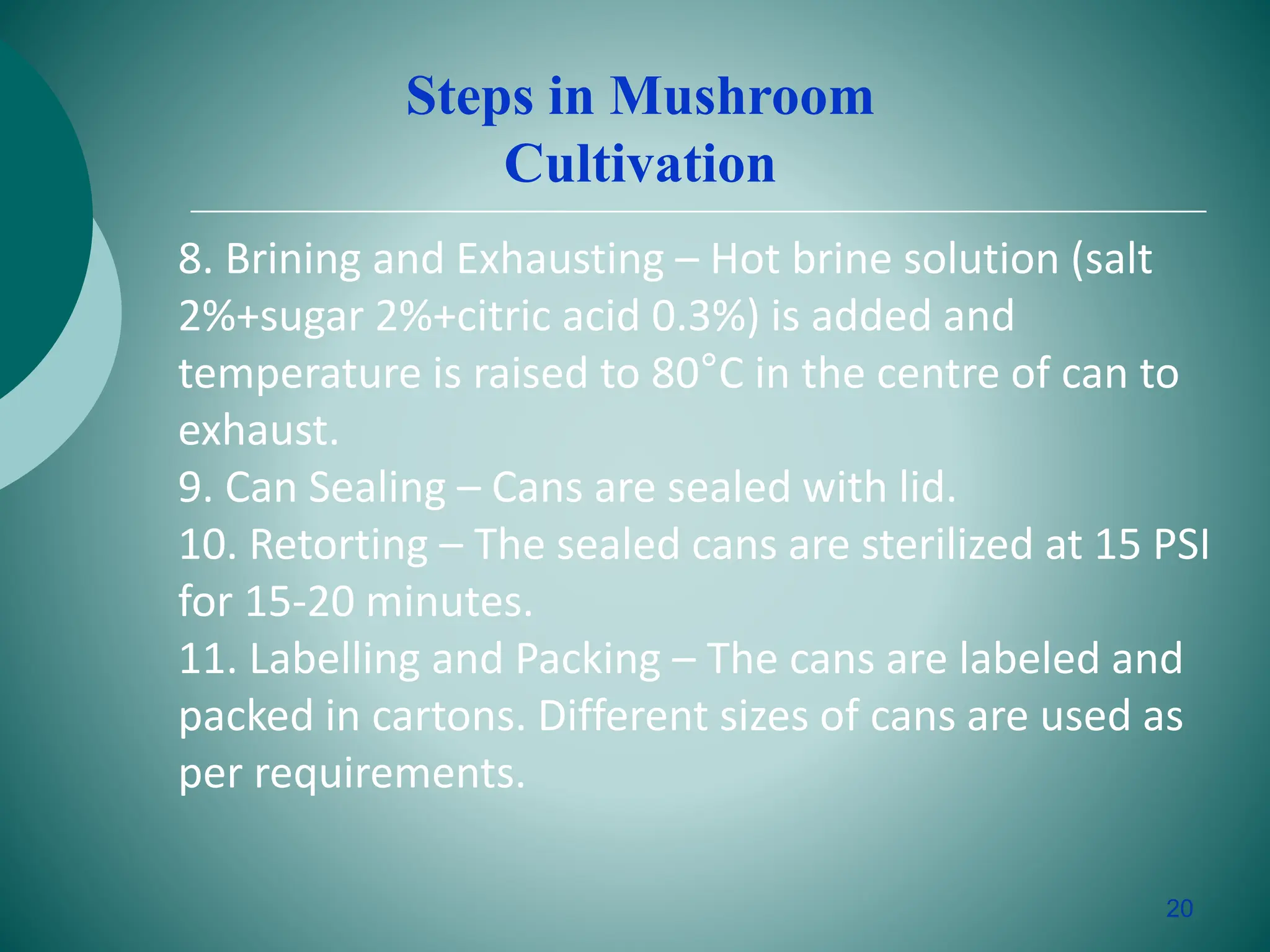 Steps in Mushroom Cultivation

8. Brining and Exhausting – Hot brine solution (salt 2%+sugar 2%+citric acid 0.3%) is added and temperature is raised to 80°C in the centre of can to exhaust.
9. Can Sealing – Cans are sealed with lid.
10. Retorting – The sealed cans are sterilized at 15 PSI for 15-20 minutes.
11. Labelling and Packing – The cans are labeled and packed in cartons. Different sizes of cans are used as per requirements.

20